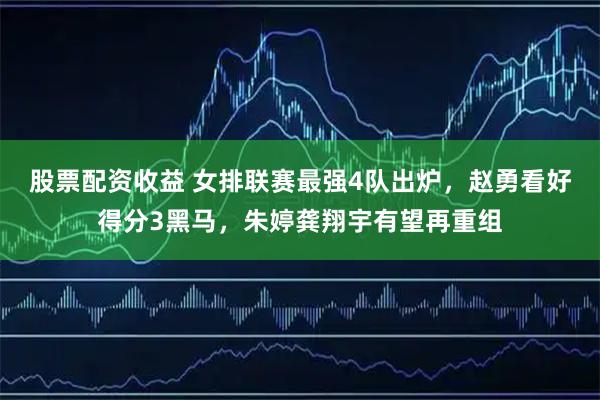 股票配资收益 女排联赛最强4队出炉，赵勇看好得分3黑马，朱婷龚翔宇有望再重组